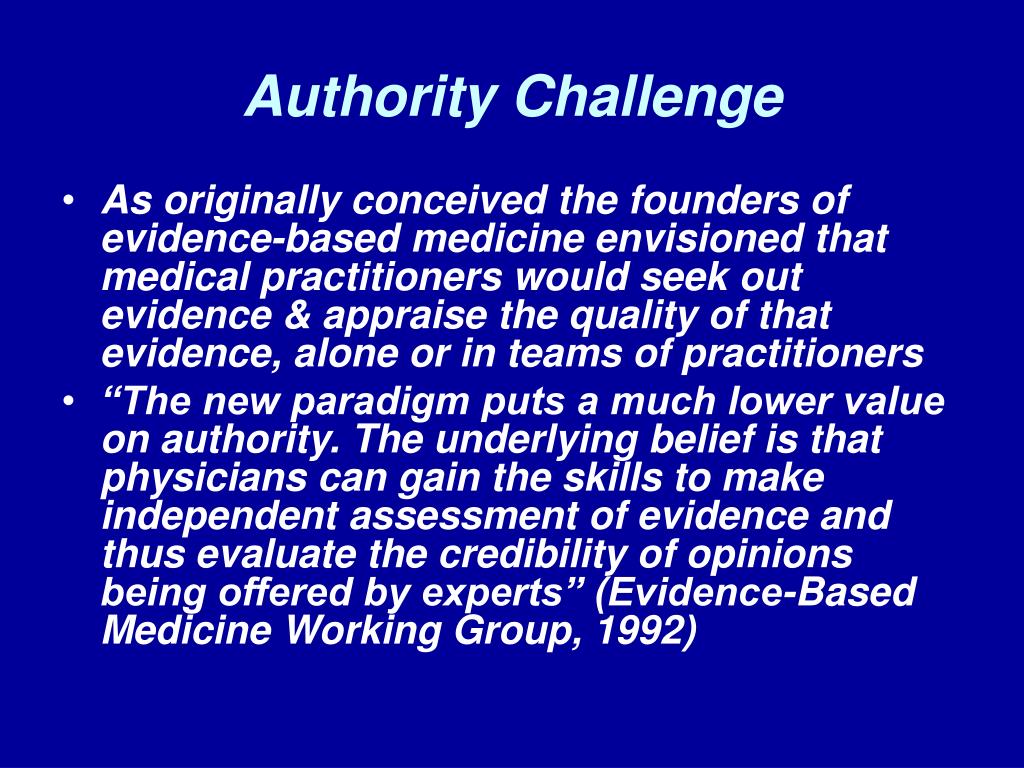 Authority Challenge

• As originally conceived the founders of evidence-based medicine envisioned that medical practitioners would seek out evidence & appraise the quality of that evidence, alone or in teams of practitioners

• “The new paradigm puts a much lower value on authority. The underlying belief is that physicians can gain the skills to make independent assessment of evidence and thus evaluate the credibility of opinions being offered by experts” (Evidence-Based Medicine Working Group, 1992)